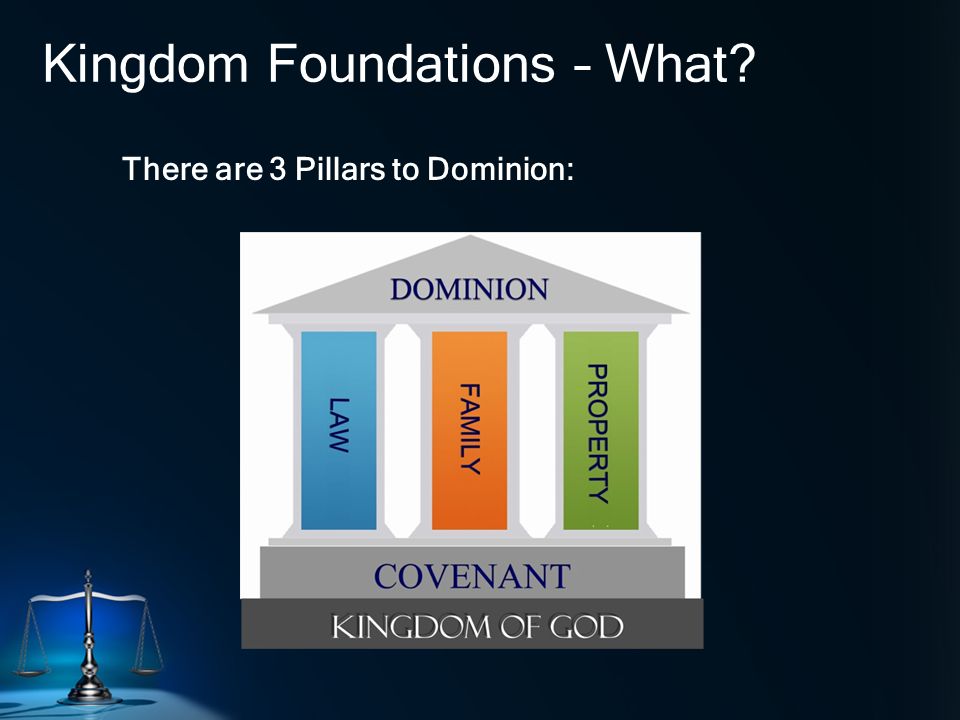 Kingdom Foundations – What?

There are 3 Pillars to Dominion:

DOMINION

LAW

FAMILY

PROPERTY

COVENANT

KINGDOM OF GOD